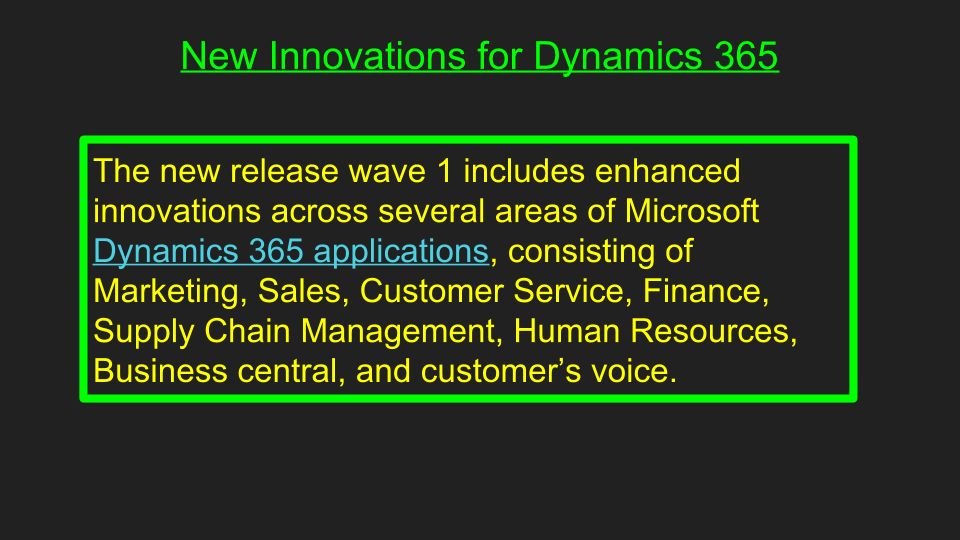 New Innovations for Dynamics 365

The new release wave 1 includes enhanced innovations across several areas of Microsoft Dynamics 365 applications, consisting of Marketing, Sales, Customer Service, Finance, Supply Chain Management, Human Resources, Business central, and customer’s voice.